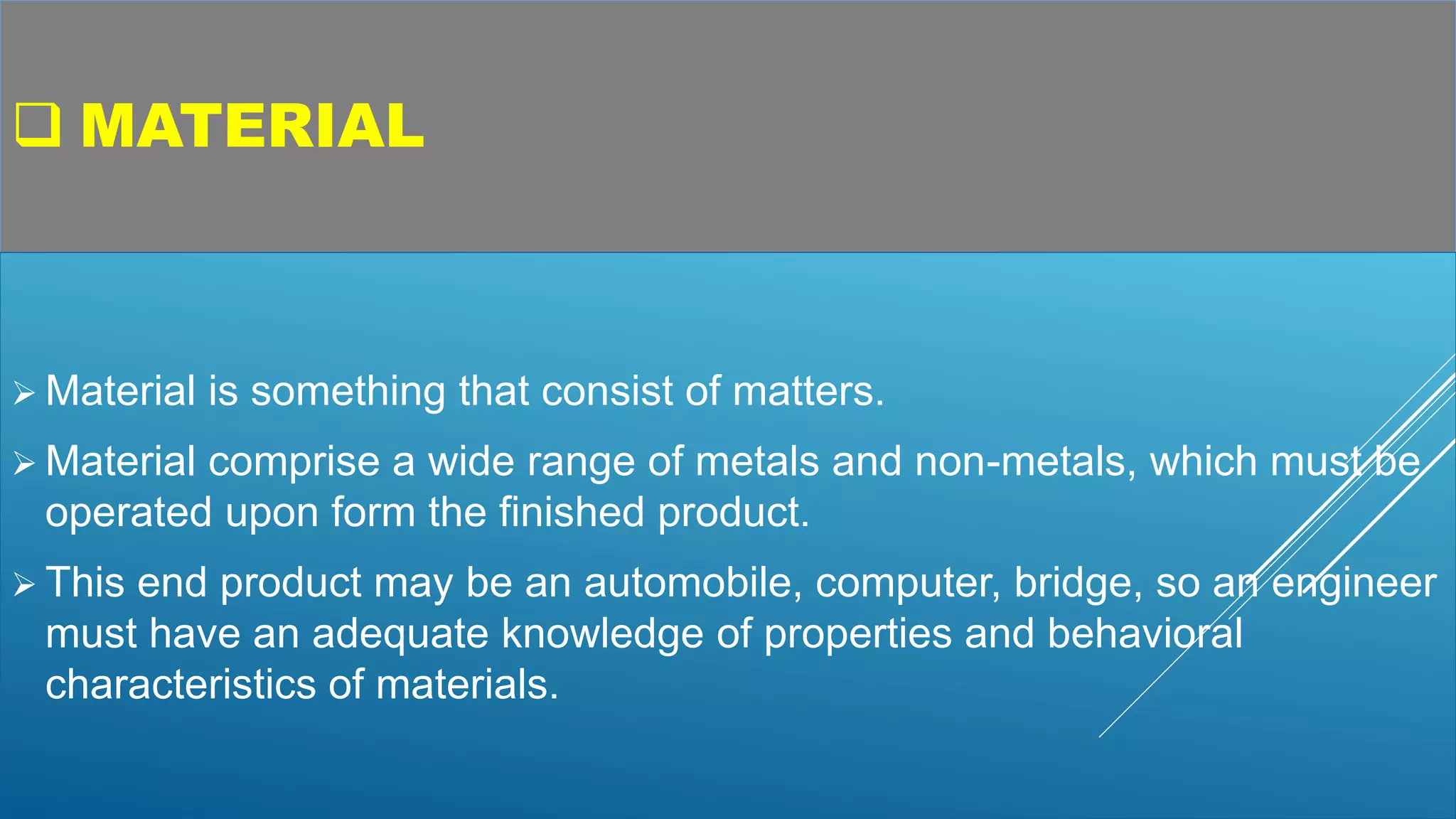 ❑ MATERIAL

➢ Material is something that consist of matters.

➢ Material comprise a wide range of metals and non-metals, which must be operated upon form the finished product.

➢ This end product may be an automobile, computer, bridge, so an engineer must have an adequate knowledge of properties and behavioral characteristics of materials.